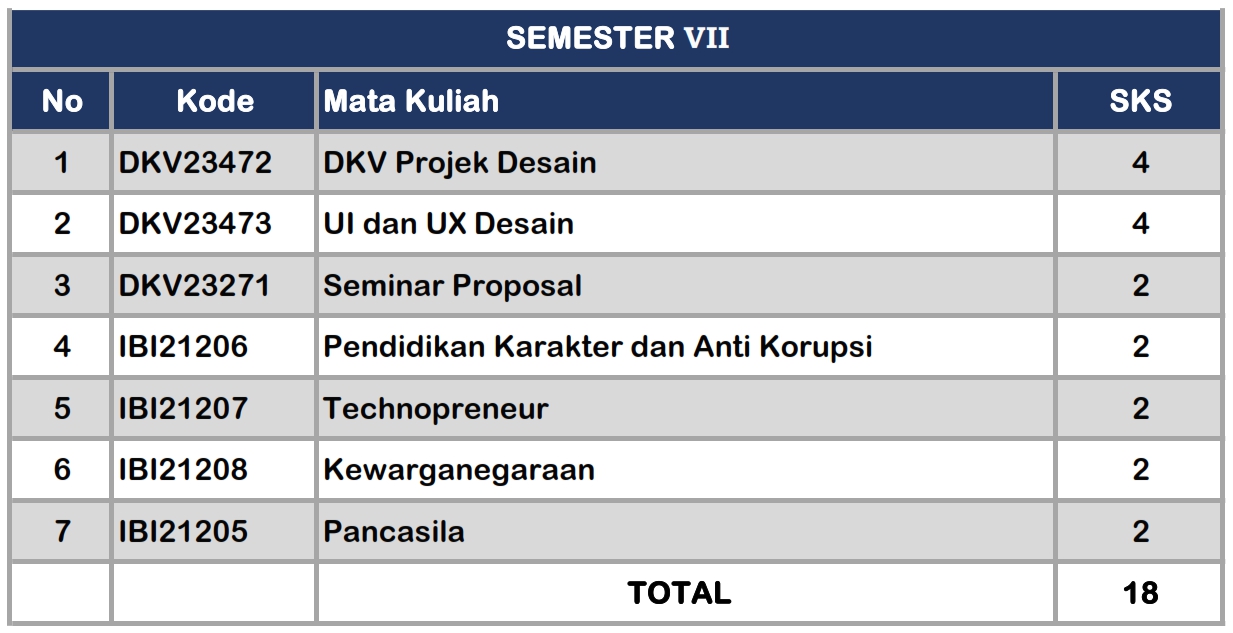 SEMESTER VII

| No | Kode | Mata Kuliah | SKS |
|---|---|---|---|
| 1 | DKV23472 | DKV Projek Desain | 4 |
| 2 | DKV23473 | UI dan UX Desain | 4 |
| 3 | DKV23271 | Seminar Proposal | 2 |
| 4 | IBI21206 | Pendidikan Karakter dan Anti Korupsi | 2 |
| 5 | IBI21207 | Technopreneur | 2 |
| 6 | IBI21208 | Kewarganegaraan | 2 |
| 7 | IBI21205 | Pancasila | 2 |
| | | TOTAL | 18 |